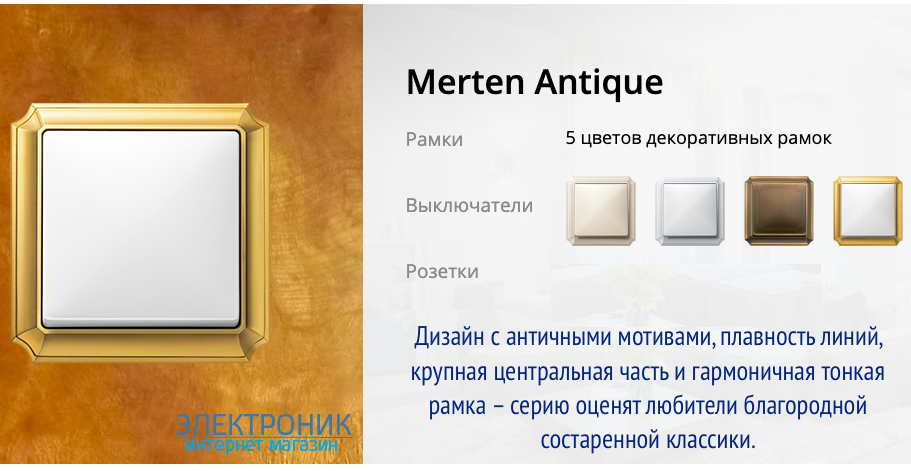 Merten Antique

Рамки

5 цветов декоративных рамок

Выключатели

Розетки

Дизайн с античными мотивами, плавность линий, крупная центральная часть и гармоничная тонкая рамка – серию оценят любители благородной состаренной классики.

ЭЛЕКТРОНИК
интернет магазин